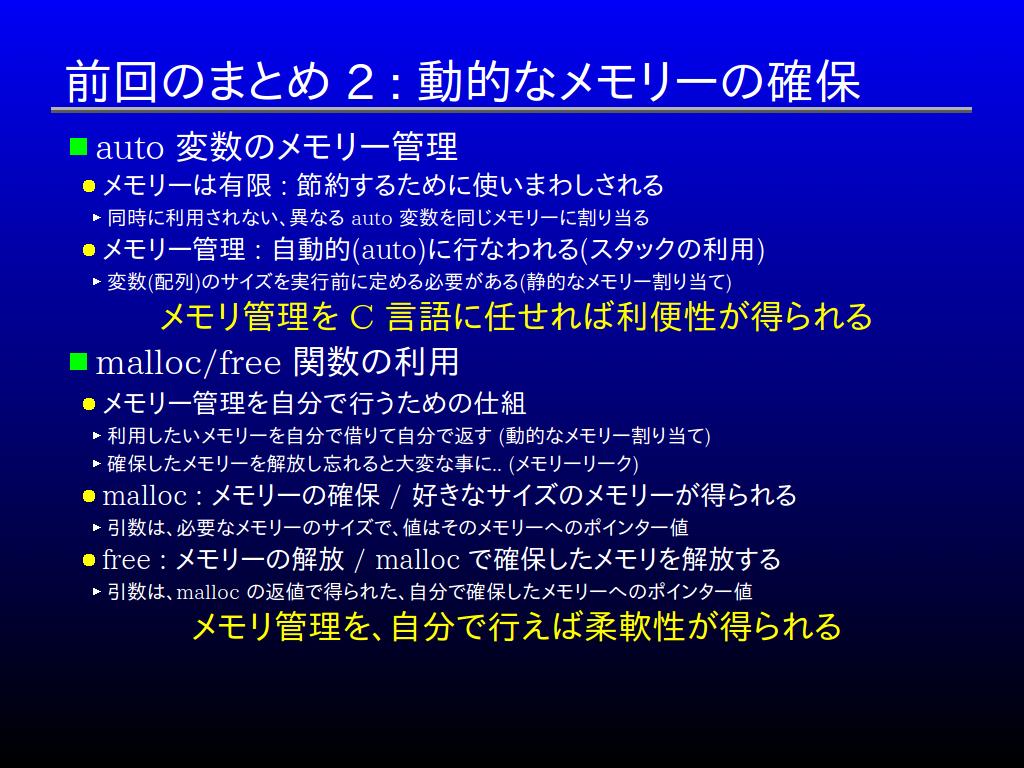 前回のまとめ 2 : 動的なメモリーの確保

auto 変数のメモリー管理

メモリーは有限 : 節約するために使いまわしされる

同時に利用されない、異なる auto 変数を同じメモリーに割り当る

メモリー管理 : 自動的(auto)に行なわれる(スタックの利用)

変数(配列)のサイズを実行前に定める必要がある(静的なメモリー割り当て)

メモリ管理を C 言語に任せれば利便性が得られる

malloc/free 関数の利用

メモリー管理を自分で行うための仕組

利用したいメモリーを自分で借りて自分で返す (動的なメモリー割り当て)

確保したメモリーを解放し忘れると大変な事に.. (メモリーリーク)

malloc : メモリーの確保 / 好きなサイズのメモリーが得られる

引数は、必要なメモリーのサイズで、値はそのメモリーへのポインター値

free : メモリーの解放 / malloc で確保したメモリを解放する

引数は、malloc の返値で得られた、自分で確保したメモリーへのポインター値

メモリ管理を、自分で行えば柔軟性が得られる